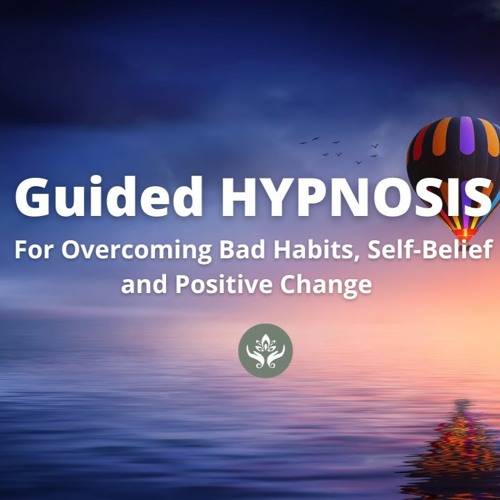 Guided HYPNOSIS

For Overcoming Bad Habits, Self-Belief and Positive Change